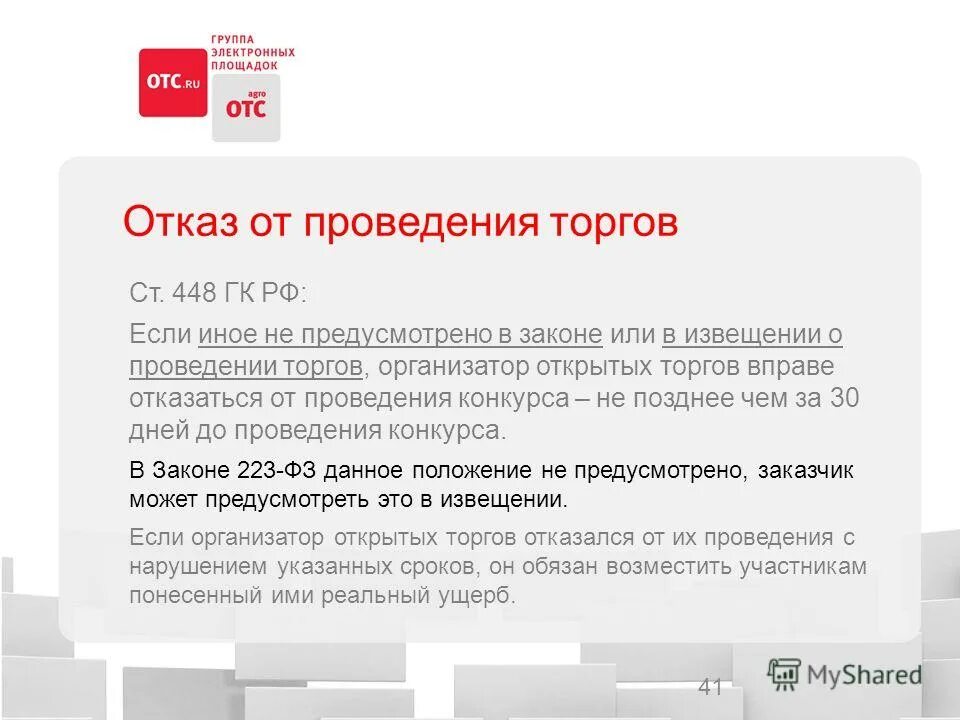 OTC.RU
ГРУППА ЭЛЕКТРОННЫХ ПЛОЩАДОК
agro OTC

Отказ от проведения торгов

Ст. 448 ГК РФ:

Если иное не предусмотрено в законе или в извещении о проведении торгов, организатор открытых торгов вправе отказаться от проведения конкурса – не позднее чем за 30 дней до проведения конкурса.

В Законе 223-ФЗ данное положение не предусмотрено, заказчик может предусмотреть это в извещении.

Если организатор открытых торгов отказался от их проведения с нарушением указанных сроков, он обязан возместить участникам понесенный ими реальный ущерб.

41

MyShared